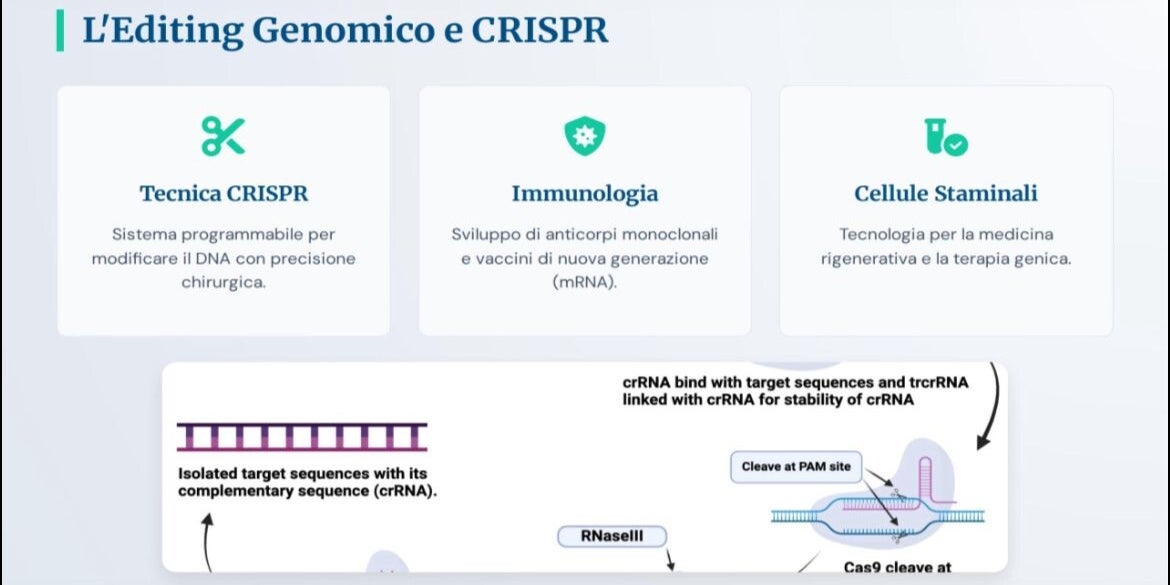 L'Editing Genomico e CRISPR

Tecnica CRISPR

Sistema programmabile per modificare il DNA con precisione chirurgica.

Immunologia

Sviluppo di anticorpi monoclonali e vaccini di nuova generazione (mRNA).

Cellule Staminali

Tecnologia per la medicina rigenerativa e la terapia genica.

crRNA bind with target sequences and trcrRNA linked with crRNA for stability of crRNA

Isolated target sequences with its complementary sequence (crRNA).

Cleave at PAM site

RNaseIII

Cas9 cleave at